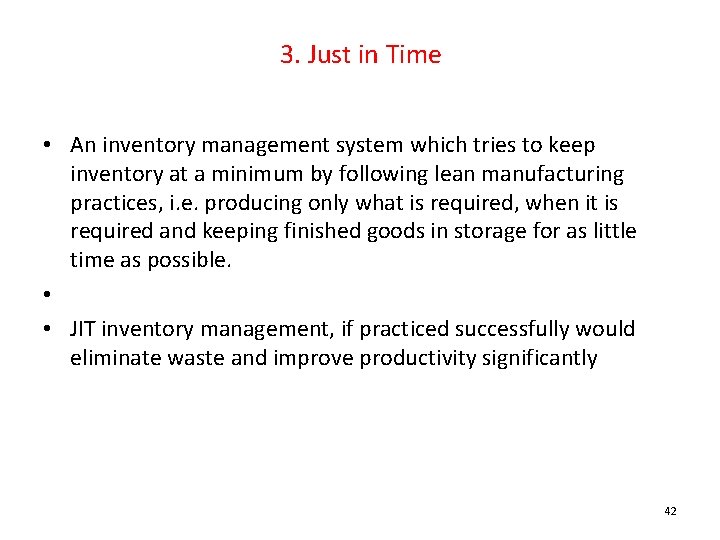 3. Just in Time

• An inventory management system which tries to keep inventory at a minimum by following lean manufacturing practices, i.e. producing only what is required, when it is required and keeping finished goods in storage for as little time as possible.

•

• JIT inventory management, if practiced successfully would eliminate waste and improve productivity significantly

42